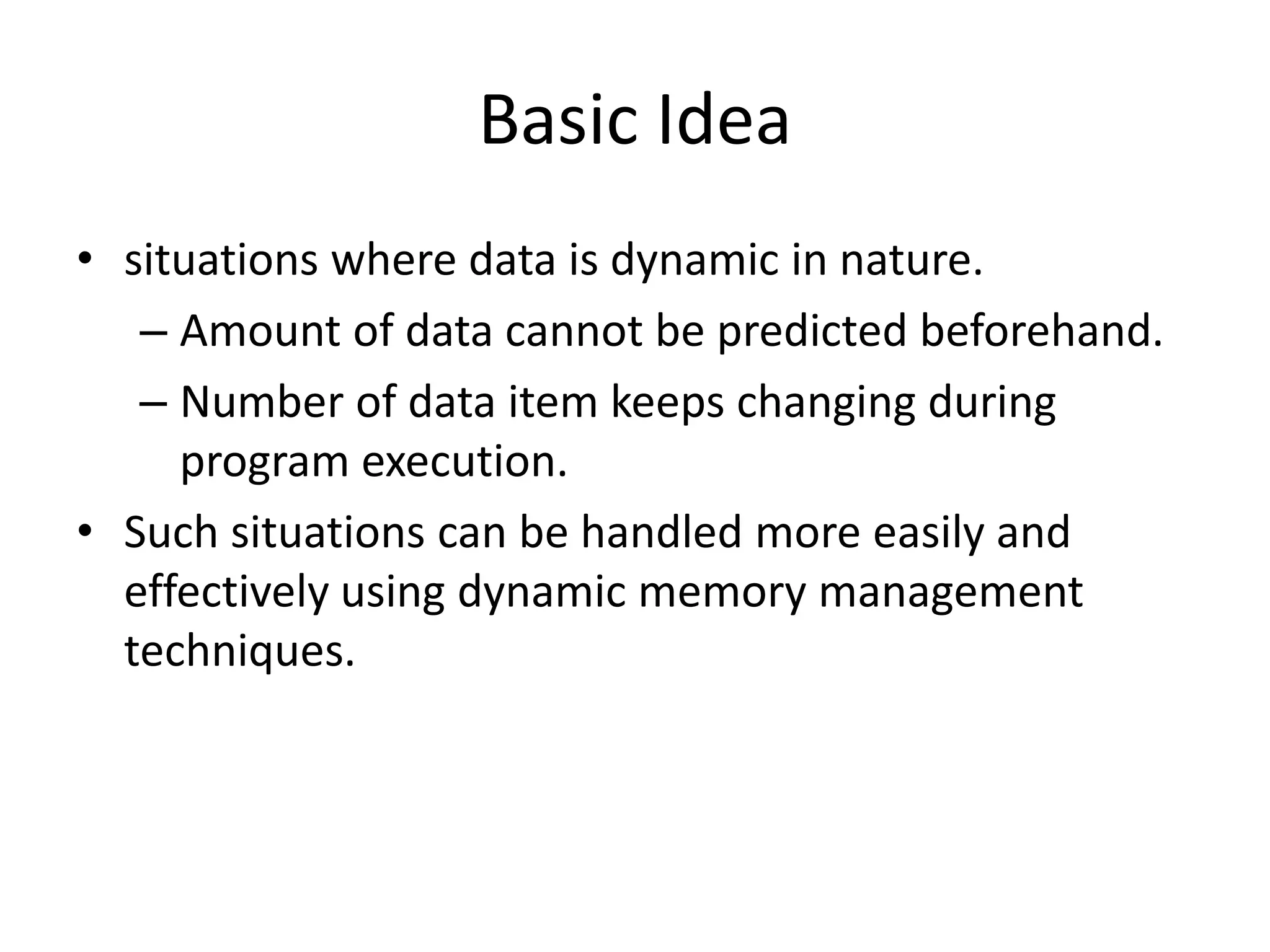 Basic Idea

• situations where data is dynamic in nature.
 – Amount of data cannot be predicted beforehand.
 – Number of data item keeps changing during program execution.
• Such situations can be handled more easily and effectively using dynamic memory management techniques.